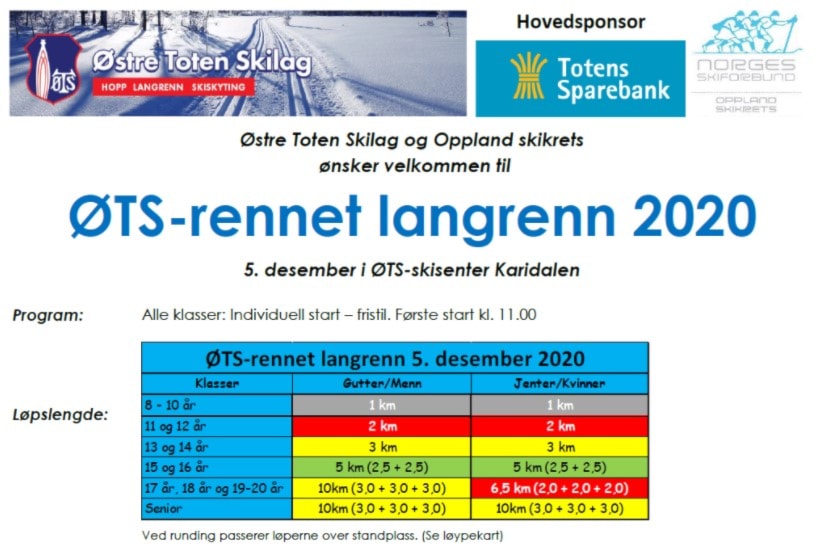 ØTS

Østre Toten Skilag

HOPP LANGRENN SKISKYTING

Hovedsponsor

Totens Sparebank

NORGES SKIFORBUND

OPPLAND SKIKRETS

Østre Toten Skilag og Oppland skikrets ønsker velkommen til

ØTS-rennet langrenn 2020

5. desember i ØTS-skisenter Karidalen

Program: Alle klasser: Individuell start – fristil. Første start kl. 11.00

Løpslengde:

| ØTS-rennet langrenn 5. desember 2020 | | |
|---|---|---|
| Klasser | Gutter/Menn | Jenter/Kvinner |
| 8 - 10 år | 1 km | 1 km |
| 11 og 12 år | 2 km | 2 km |
| 13 og 14 år | 3 km | 3 km |
| 15 og 16 år | 5 km (2,5 + 2,5) | 5 km (2,5 + 2,5) |
| 17 år, 18 år og 19-20 år | 10km (3,0 + 3,0 + 3,0) | 6,5 km (2,0 + 2,0 + 2,0) |
| Senior | 10km (3,0 + 3,0 + 3,0) | 10km (3,0 + 3,0 + 3,0) |

Ved runding passerer løperne over standplass. (Se løypekart)